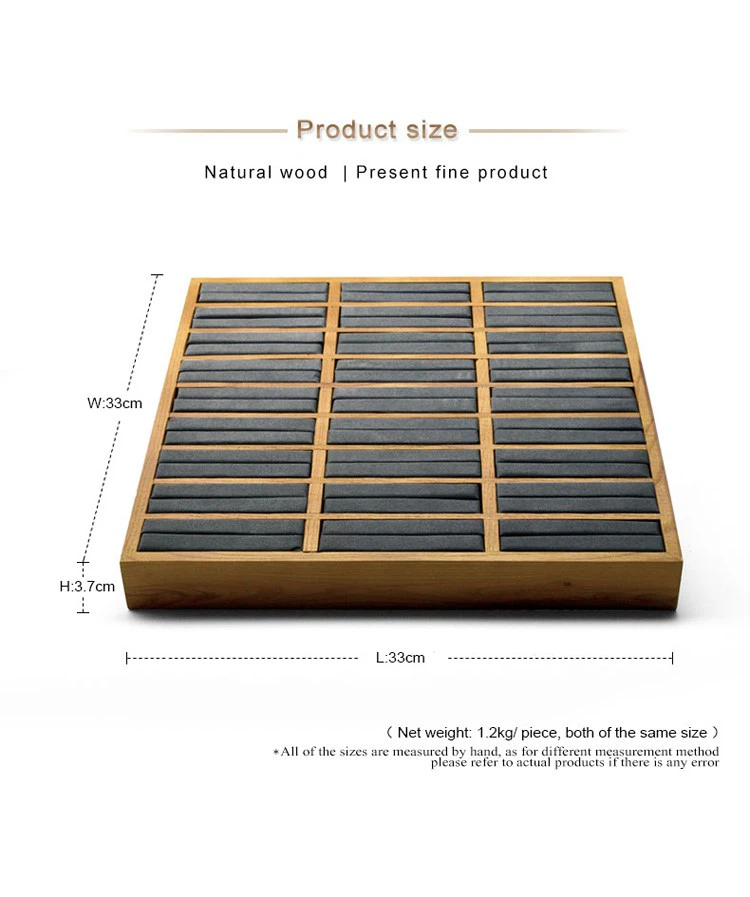 Product size

Natural wood | Present fine product

W:33cm

H:3.7cm

L:33cm

（ Net weight: 1.2kg/ piece, both of the same size ）

*All of the sizes are measured by hand, as for different measurement method please refer to actual products if there is any error